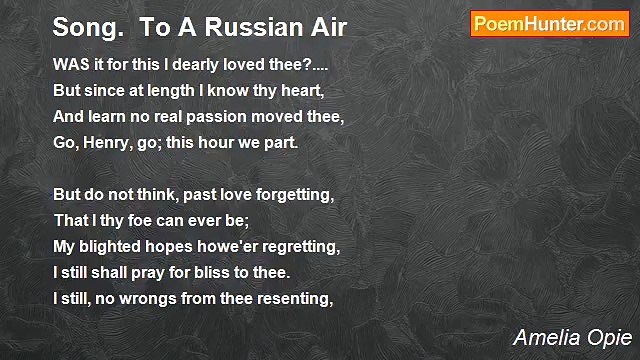 Song. To A Russian Air

PoemHunter.com

WAS it for this I dearly loved thee?....
But since at length I know thy heart,
And learn no real passion moved thee,
Go, Henry, go; this hour we part.

But do not think, past love forgetting,
That I thy foe can ever be;
My blighted hopes howe'er regretting,
I still shall pray for bliss to thee.
I still, no wrongs from thee resenting,

Amelia Opie